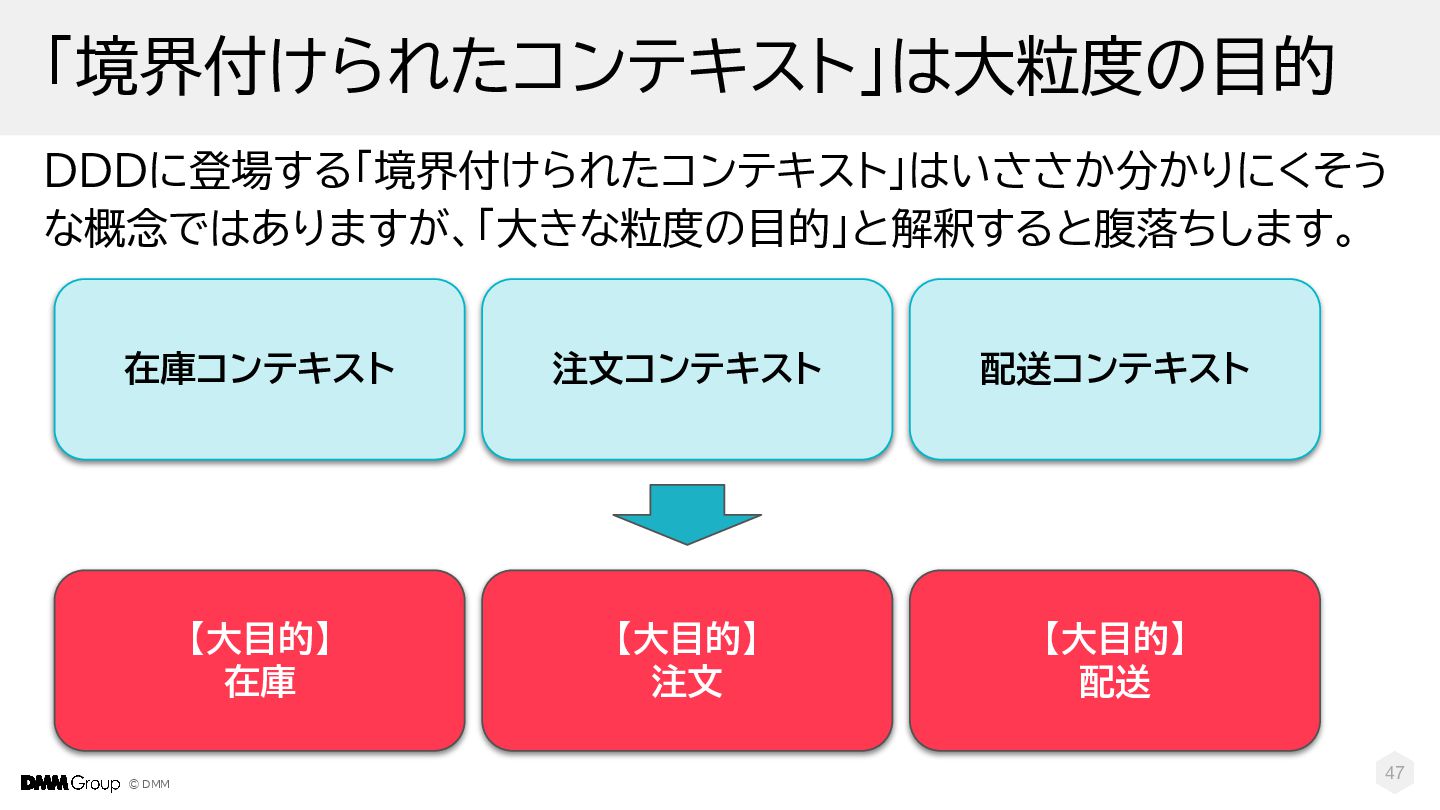 「境界付けられたコンテキスト」は大粒度の目的

DDDに登場する「境界付けられたコンテキスト」はいささか分かりにくそうな概念ではありますが、「大きな粒度の目的」と解釈すると腹落ちします。

在庫コンテキスト

注文コンテキスト

配送コンテキスト

【大目的】
在庫

【大目的】
注文

【大目的】
配送

DMM Group © DMM

47